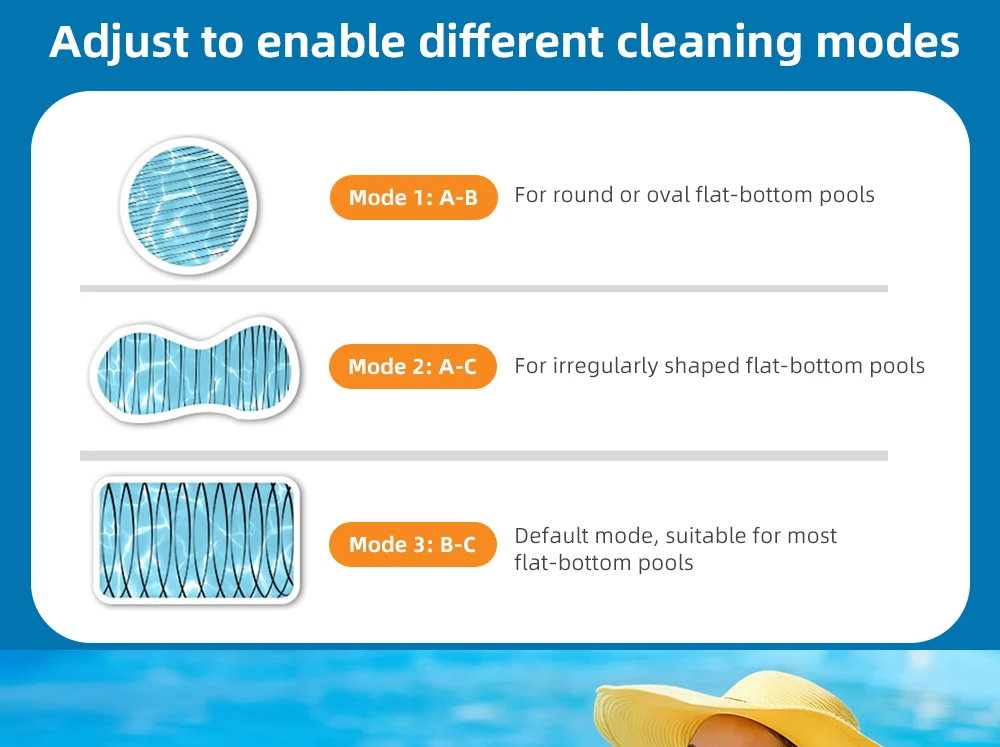 Adjust to enable different cleaning modes

Mode 1: A-B For round or oval flat-bottom pools

Mode 2: A-C For irregularly shaped flat-bottom pools

Mode 3: B-C Default mode, suitable for most flat-bottom pools